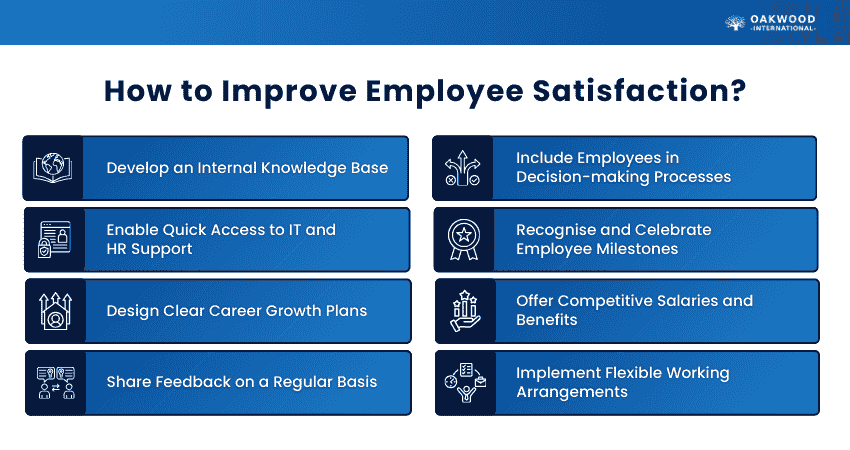 OAKWOOD
-INTERNATIONAL-

How to Improve Employee Satisfaction?

Develop an Internal Knowledge Base

Enable Quick Access to IT and HR Support

Design Clear Career Growth Plans

Share Feedback on a Regular Basis

Include Employees in Decision-making Processes

Recognise and Celebrate Employee Milestones

Offer Competitive Salaries and Benefits

Implement Flexible Working Arrangements